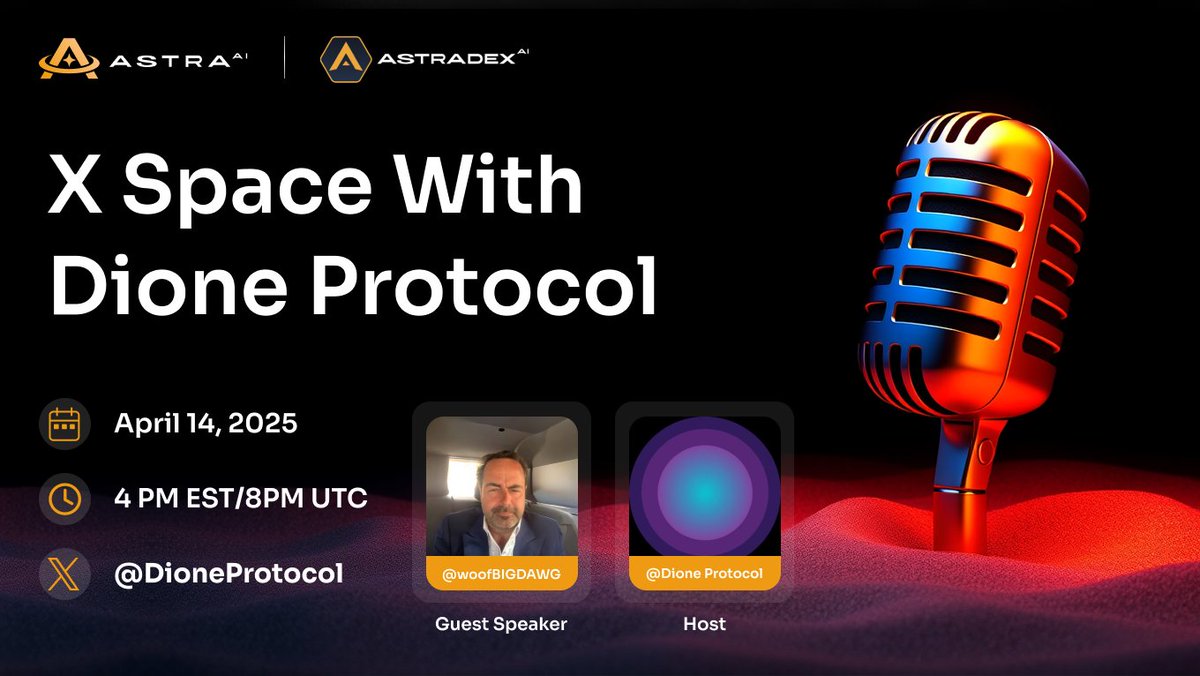 ASTRA AI
ASTRADEX AI

X Space With Dione Protocol

April 14, 2025

4 PM EST/8PM UTC

@DioneProtocol

@woofBIGDAWG
Guest Speaker

@Dione Protocol
Host